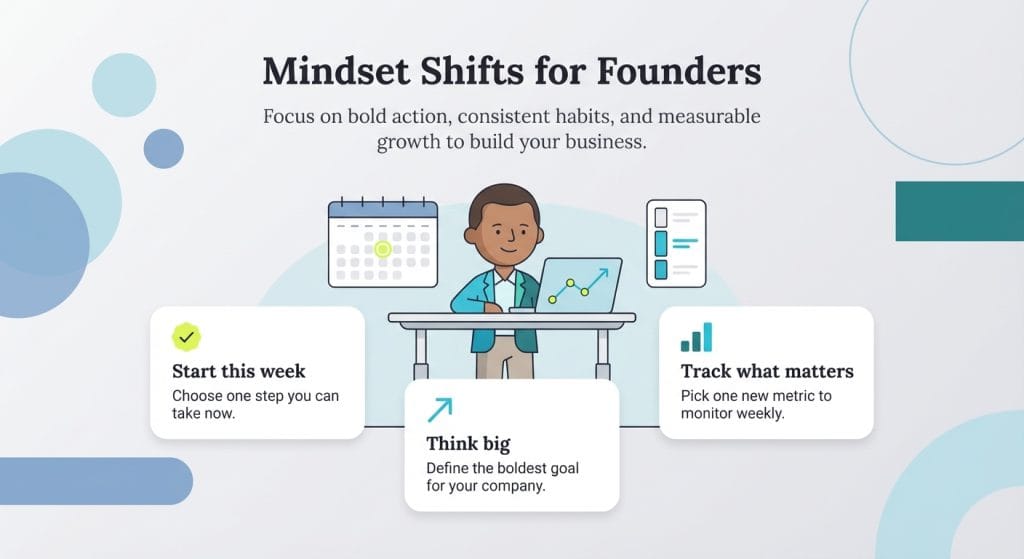 Mindset Shifts for Founders

Focus on bold action, consistent habits, and measurable growth to build your business.

Start this week
Choose one step you can take now.

Think big
Define the boldest goal for your company.

Track what matters
Pick one new metric to monitor weekly.